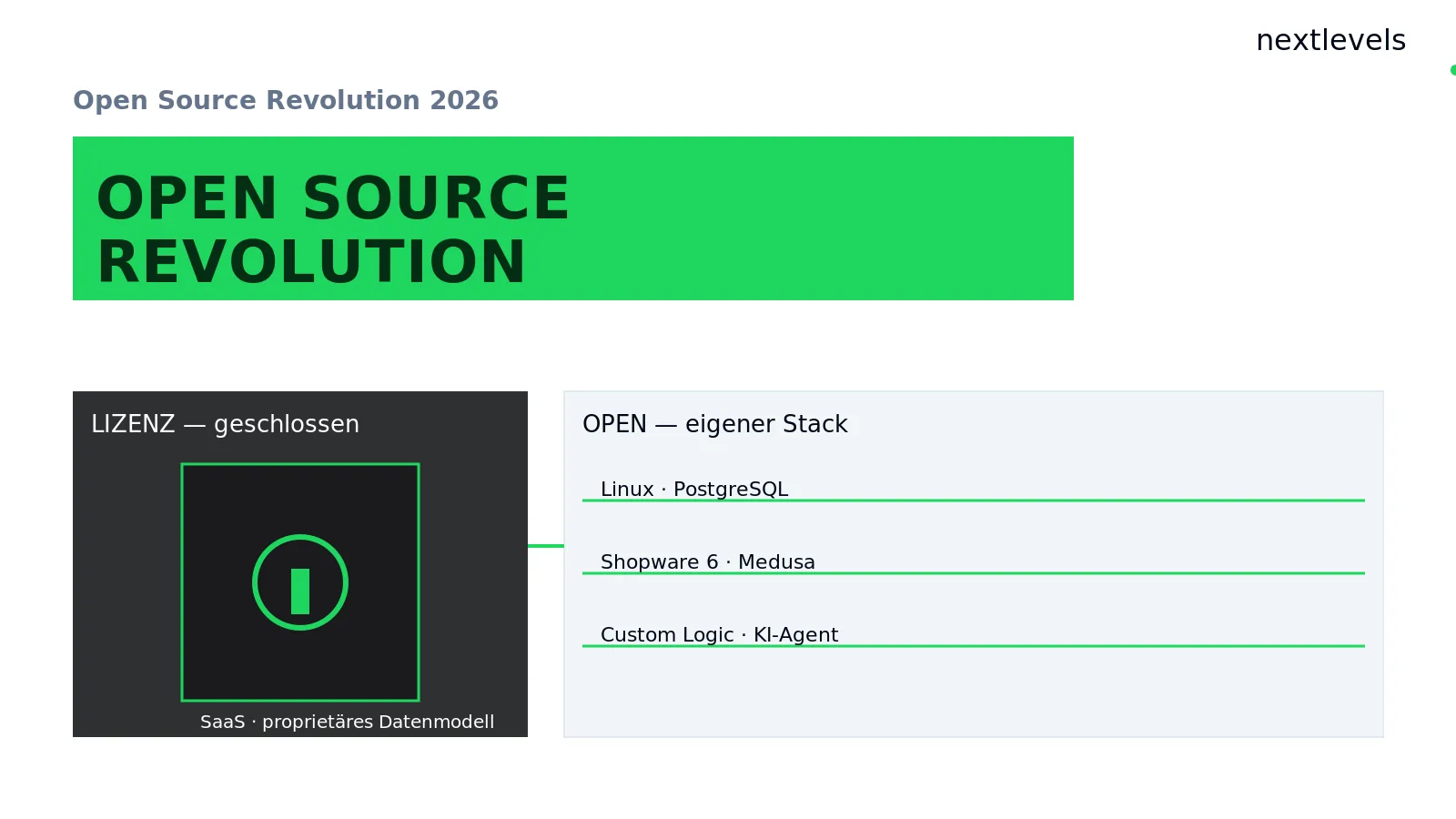 nextlevels

Open Source Revolution 2026

OPEN SOURCE
REVOLUTION

LIZENZ — geschlossen

SaaS · proprietäres Datenmodell

OPEN — eigener Stack

Linux · PostgreSQL

Shopware 6 · Medusa

Custom Logic · KI-Agent